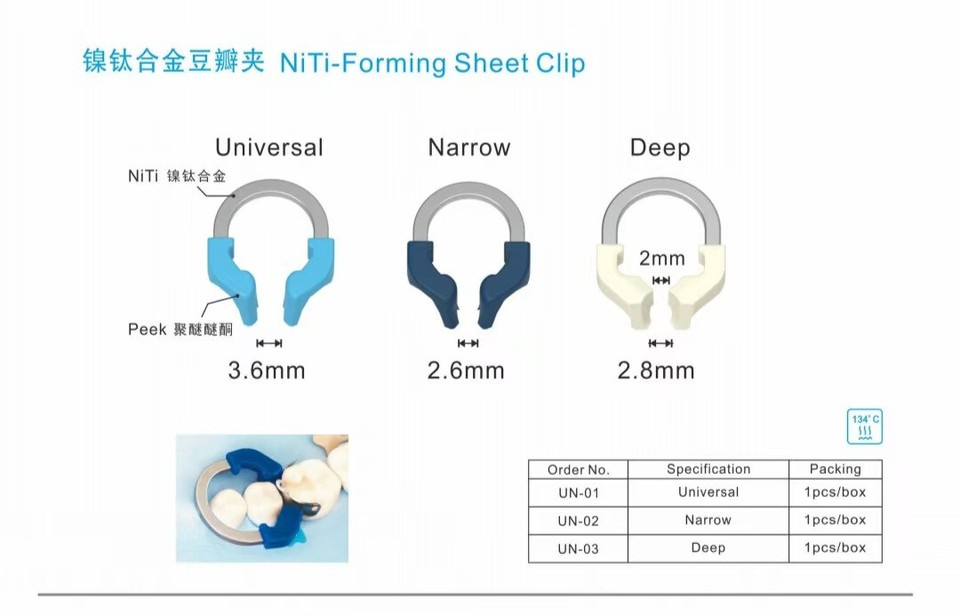 镍钛合金豆瓣夹 NiTi-Forming Sheet Clip

Universal

NiTi 镍钛合金

Peek 聚醚醚酮

3.6mm

Narrow

2.6mm

Deep

2mm

2.8mm

134°C

| Order No. | Specification | Packing |
|---|---|---|
| UN-01 | Universal | 1pcs/box |
| UN-02 | Narrow | 1pcs/box |
| UN-03 | Deep | 1pcs/box |